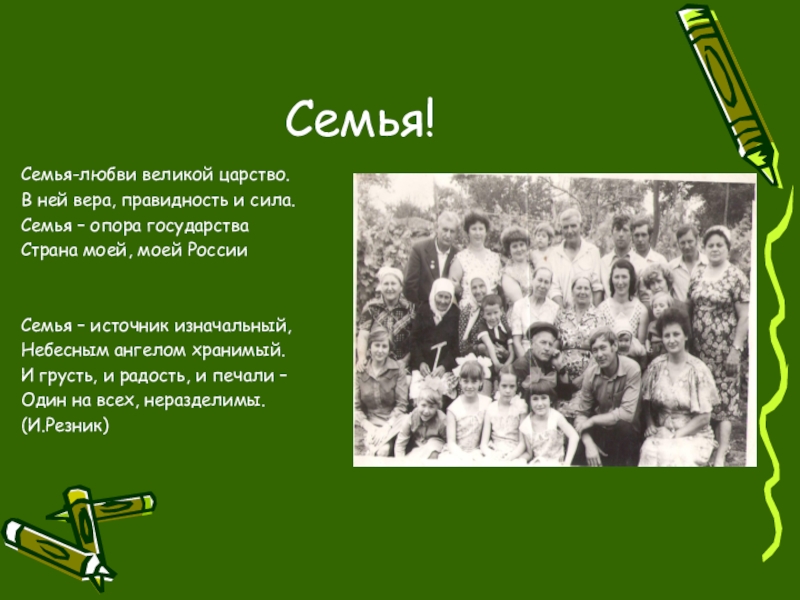 Семья!

Семья-любви великой царство.
В ней вера, правидность и сила.
Семья – опора государства
Страна моей, моей России

Семья – источник изначальный,
Небесным ангелом хранимый.
И грусть, и радость, и печали –
Один на всех, неразделимы.
(И.Резник)